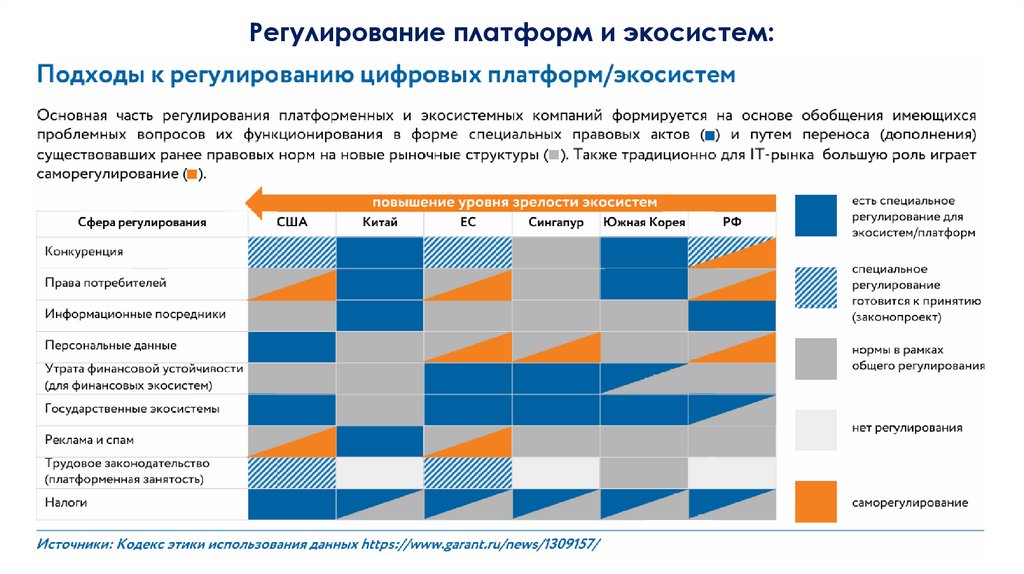 Регулирование платформ и экосистем:

Подходы к регулированию цифровых платформ/экосистем

Основная часть регулирования платформенных и экосистемных компаний формируется на основе обобщения имеющихся проблемных вопросов их функционирования в форме специальных правовых актов (■) и путем переноса (дополнения) существовавших ранее правовых норм на новые рыночные структуры (■). Также традиционно для IT-рынка большую роль играет саморегулирование (■).

повышение уровня зрелости экосистем

| Сфера регулирования | США | Китай | ЕС | Сингапур | Южная Корея | РФ |
|---|---|---|---|---|---|---|
| Конкуренция | | | | | | |
| Права потребителей | | | | | | |
| Информационные посредники | | | | | | |
| Персональные данные | | | | | | |
| Утрата финансовой устойчивости (для финансовых экосистем) | | | | | | |
| Государственные экосистемы | | | | | | |
| Реклама и спам | | | | | | |
| Трудовое законодательство (платформенная занятость) | | | | | | |
| Налоги | | | | | | |

есть специальное регулирование для экосистем/платформ

специальное регулирование готовится к принятию (законопроект)

нормы в рамках общего регулирования

нет регулирования

саморегулирование

Источники: Кодекс этики использования данных https://www.garant.ru/news/1309157/